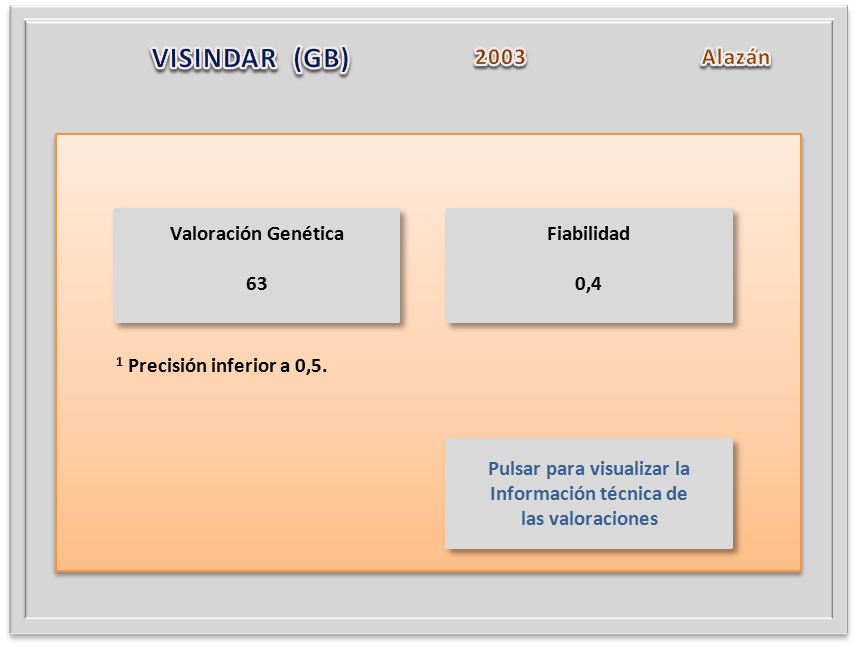 VISINDAR (GB)

2003

Alazán

Valoración Genética

63

Fiabilidad

0,4

$^1$ Precisión inferior a 0,5.

Pulsar para visualizar la Información técnica de las valoraciones